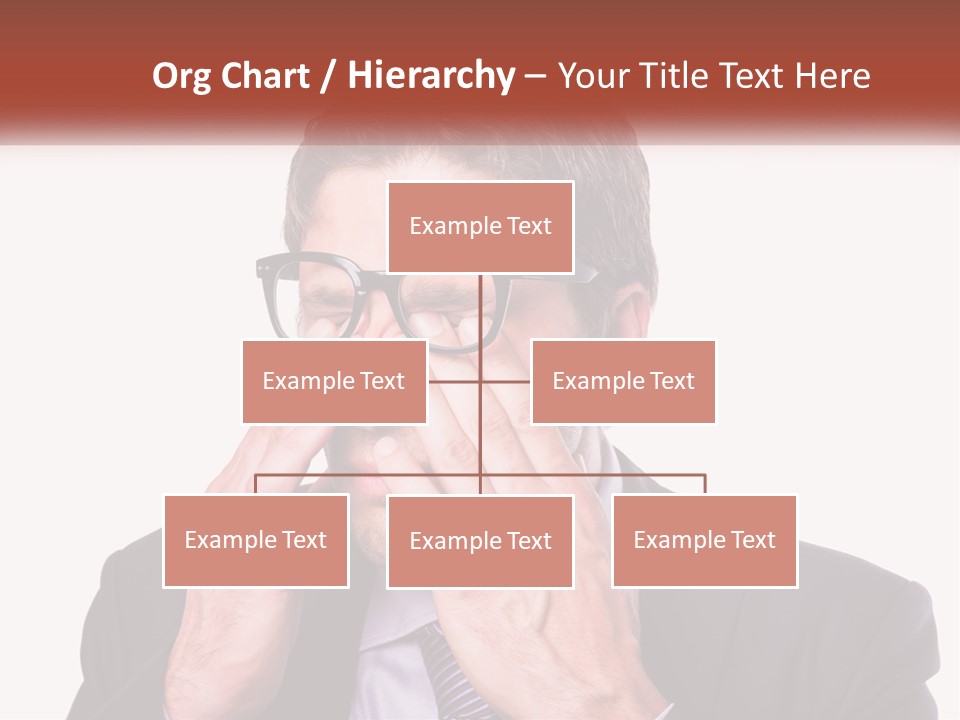 Org Chart / Hierarchy – Your Title Text Here

Example Text

Example Text

Example Text

Example Text

Example Text

Example Text